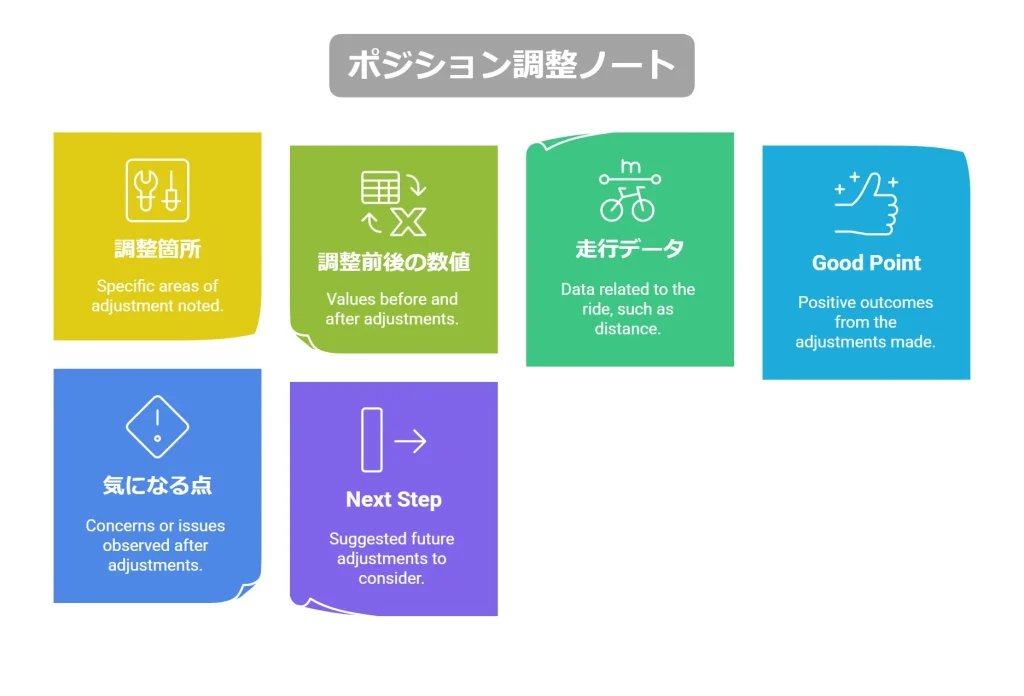 ポジション調整ノート

調整箇所

Specific areas of adjustment noted.

調整前後の数値

Values before and after adjustments.

m

走行データ

Data related to the ride, such as distance.

Good Point

Positive outcomes from the adjustments made.

気になる点

Concerns or issues observed after adjustments.

Next Step

Suggested future adjustments to consider.